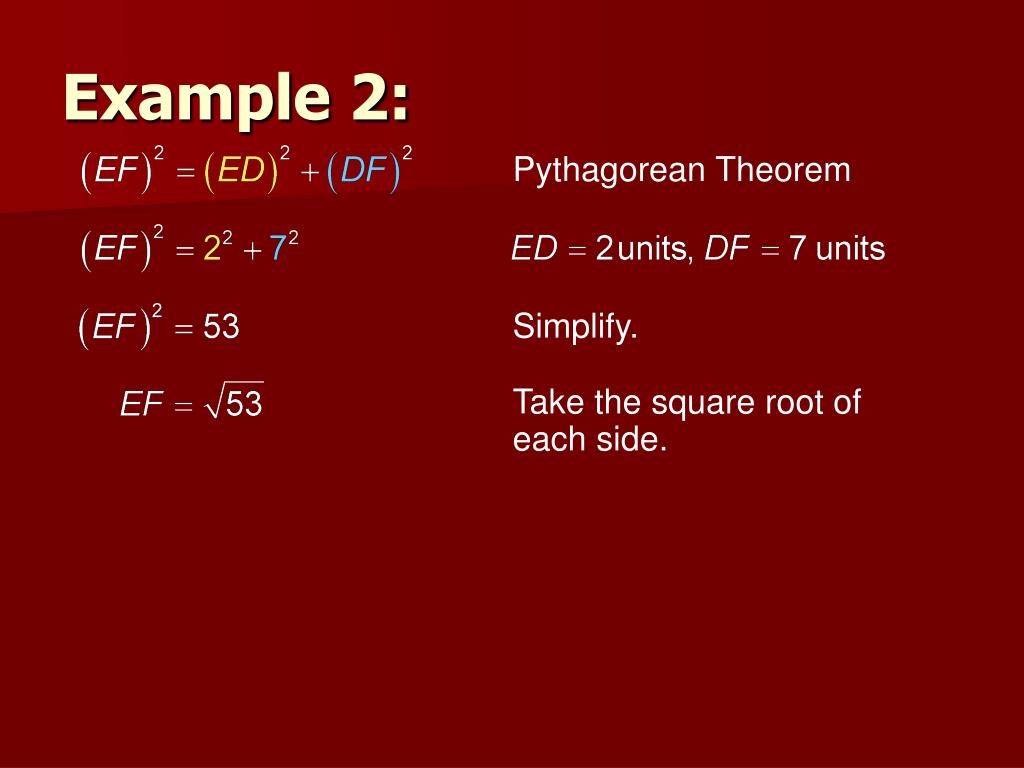 Example 2:

$(EF)^2 = (ED)^2 + (DF)^2$

Pythagorean Theorem

$(EF)^2 = 2^2 + 7^2$

$ED = 2$ units, $DF = 7$ units

$(EF)^2 = 53$

Simplify.

$EF = \sqrt{53}$

Take the square root of each side.